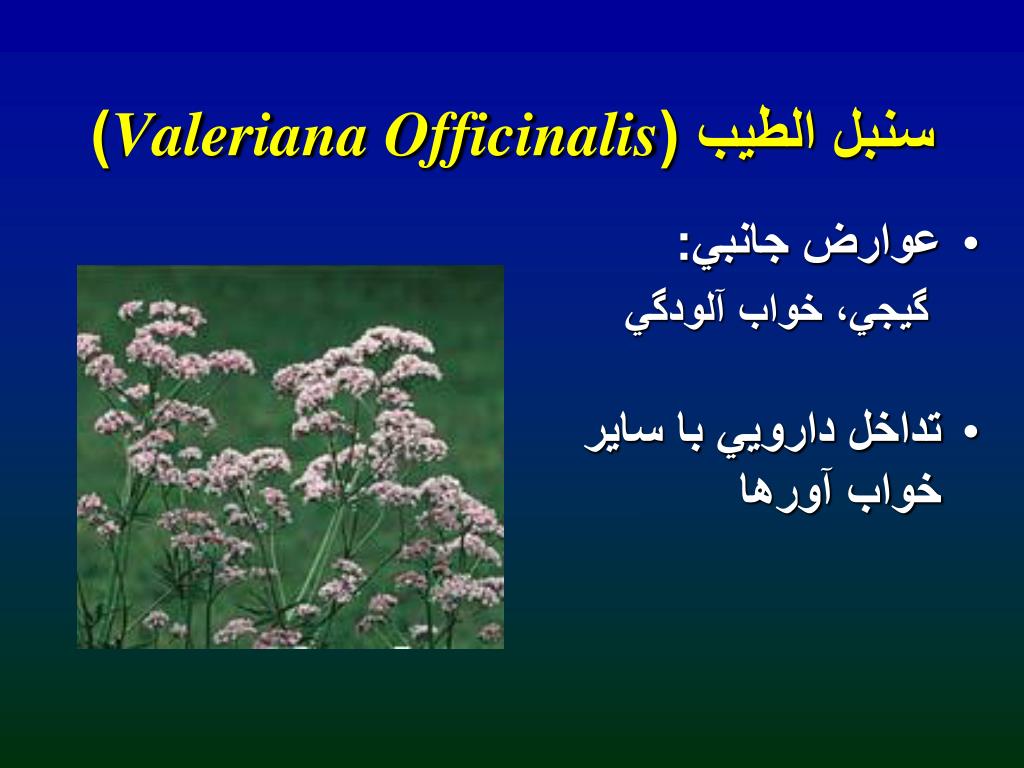 سنبل الطيب (Valeriana Officinalis)

• عوارض جانبي:
گيجي، خواب آلودگي

• تداخل دارويي با ساير خواب آورها